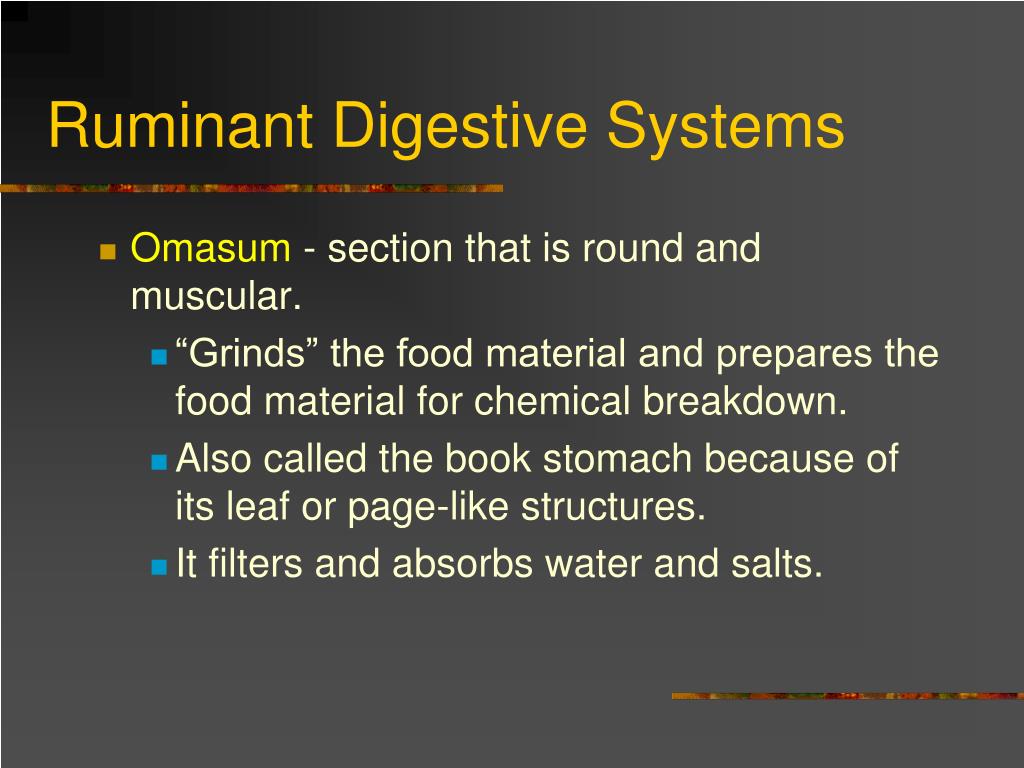 Ruminant Digestive Systems

Omasum - section that is round and muscular.

“Grinds” the food material and prepares the food material for chemical breakdown.

Also called the book stomach because of its leaf or page-like structures.

It filters and absorbs water and salts.